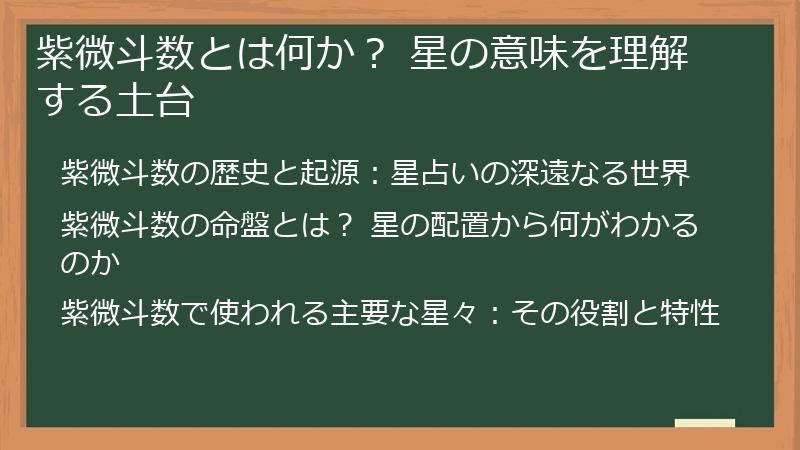 紫微斗数とは何か？ 星の意味を理解する土台

紫微斗数の歴史と起源：星占いの深遠なる世界

紫微斗数の命盤とは？ 星の配置から何がわかるのか

紫微斗数で使われる主要な星々：その役割と特性